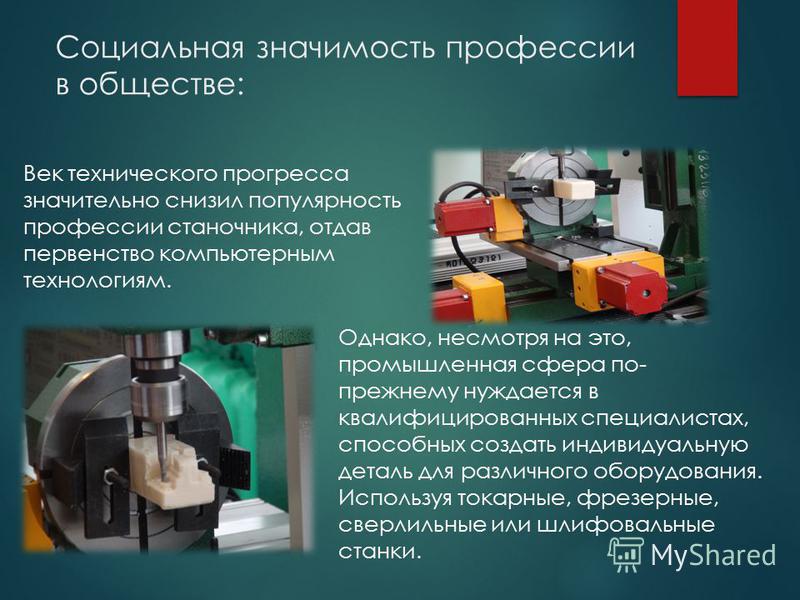 Социальная значимость профессии в обществе:

Век технического прогресса значительно снизил популярность профессии станочника, отдав первенство компьютерным технологиям.

Однако, несмотря на это, промышленная сфера по-прежнему нуждается в квалифицированных специалистах, способных создать индивидуальную деталь для различного оборудования. Используя токарные, фрезерные, сверлильные или шлифовальные станки.

MyShared